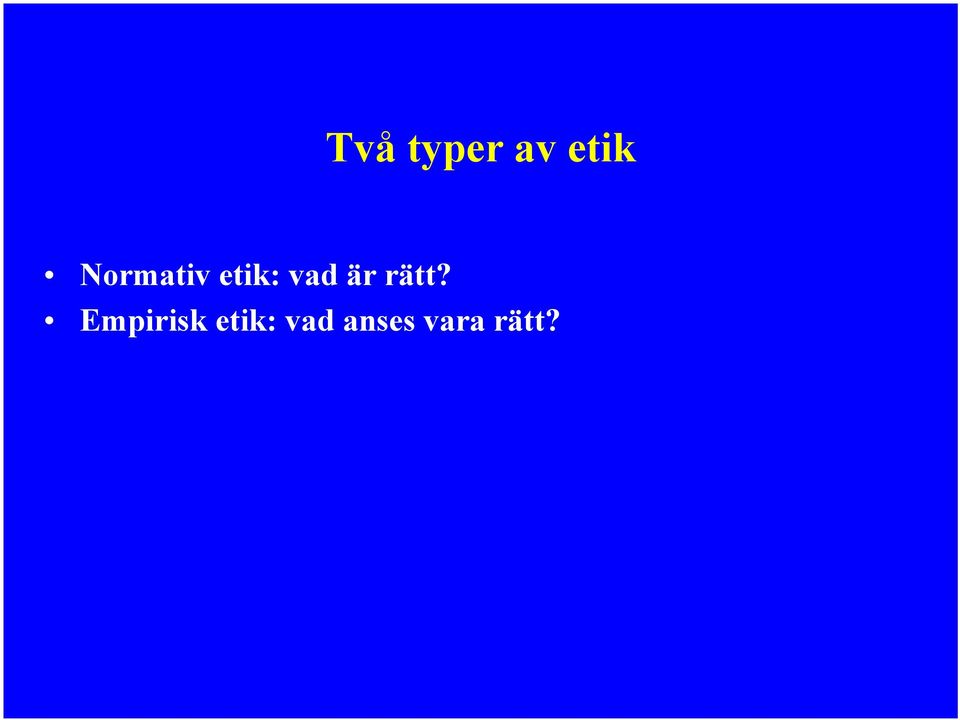 Två typer av etik

• Normativ etik: vad är rätt?
• Empirisk etik: vad anses vara rätt?